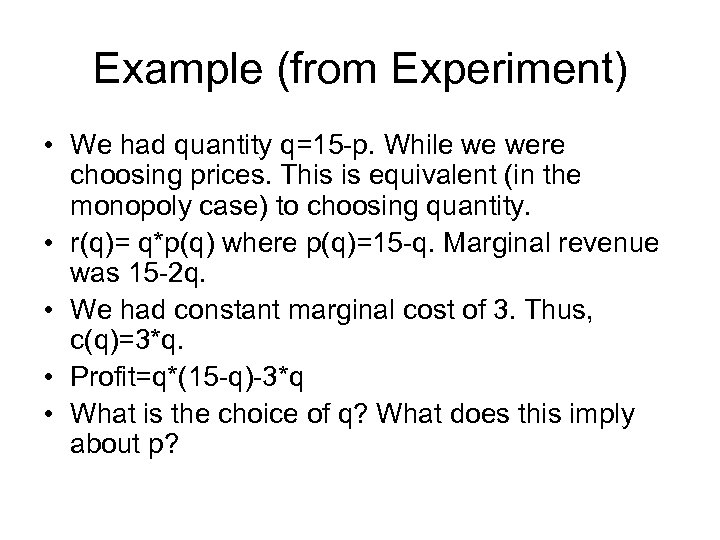 Example (from Experiment)

• We had quantity q=15-p. While we were choosing prices. This is equivalent (in the monopoly case) to choosing quantity.

• r(q)= q*p(q) where p(q)=15-q. Marginal revenue was 15-2q.

• We had constant marginal cost of 3. Thus, c(q)=3*q.

• Profit=q*(15-q)-3*q

• What is the choice of q? What does this imply about p?